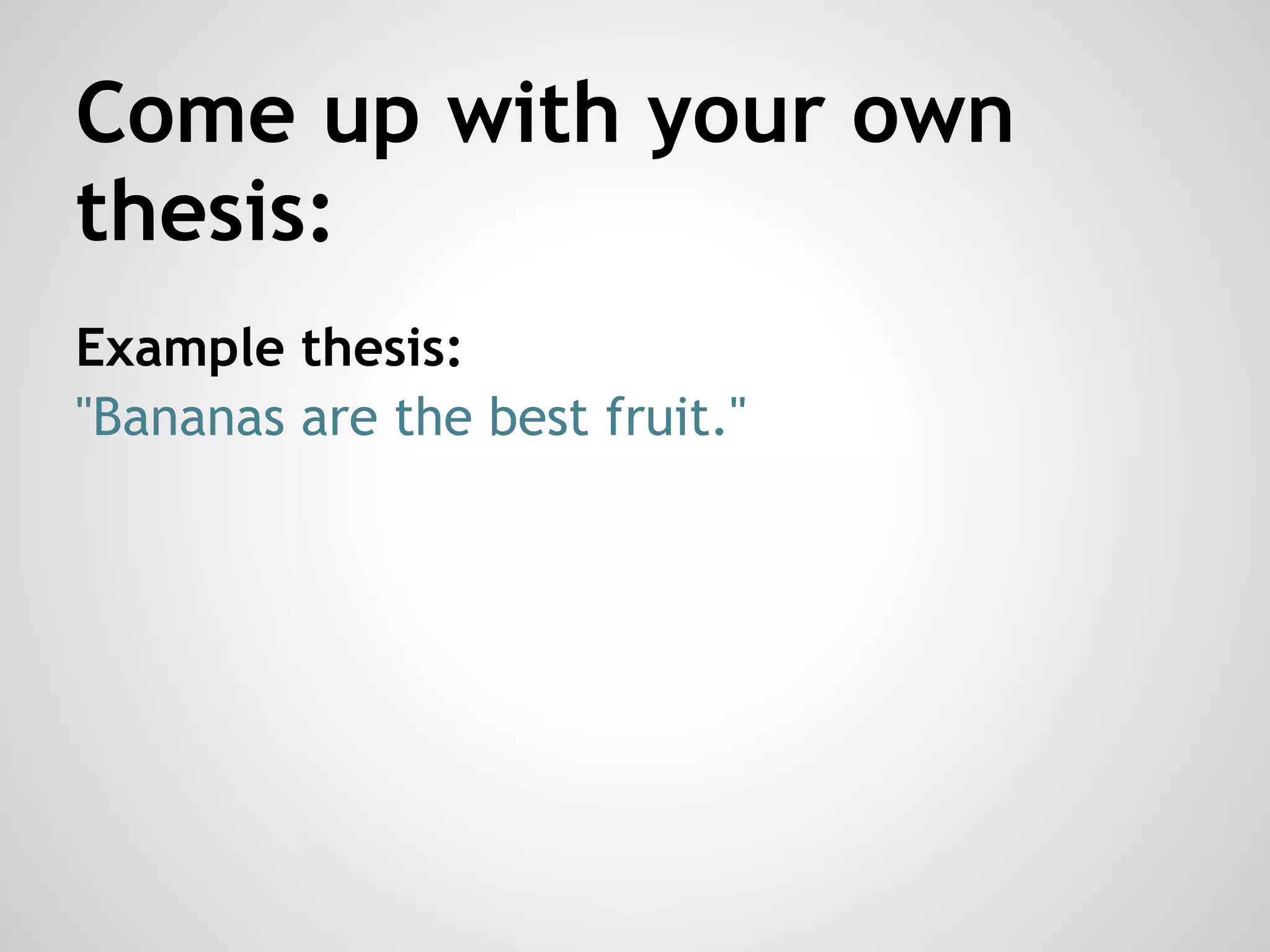 Come up with your own thesis:

Example thesis:
"Bananas are the best fruit."